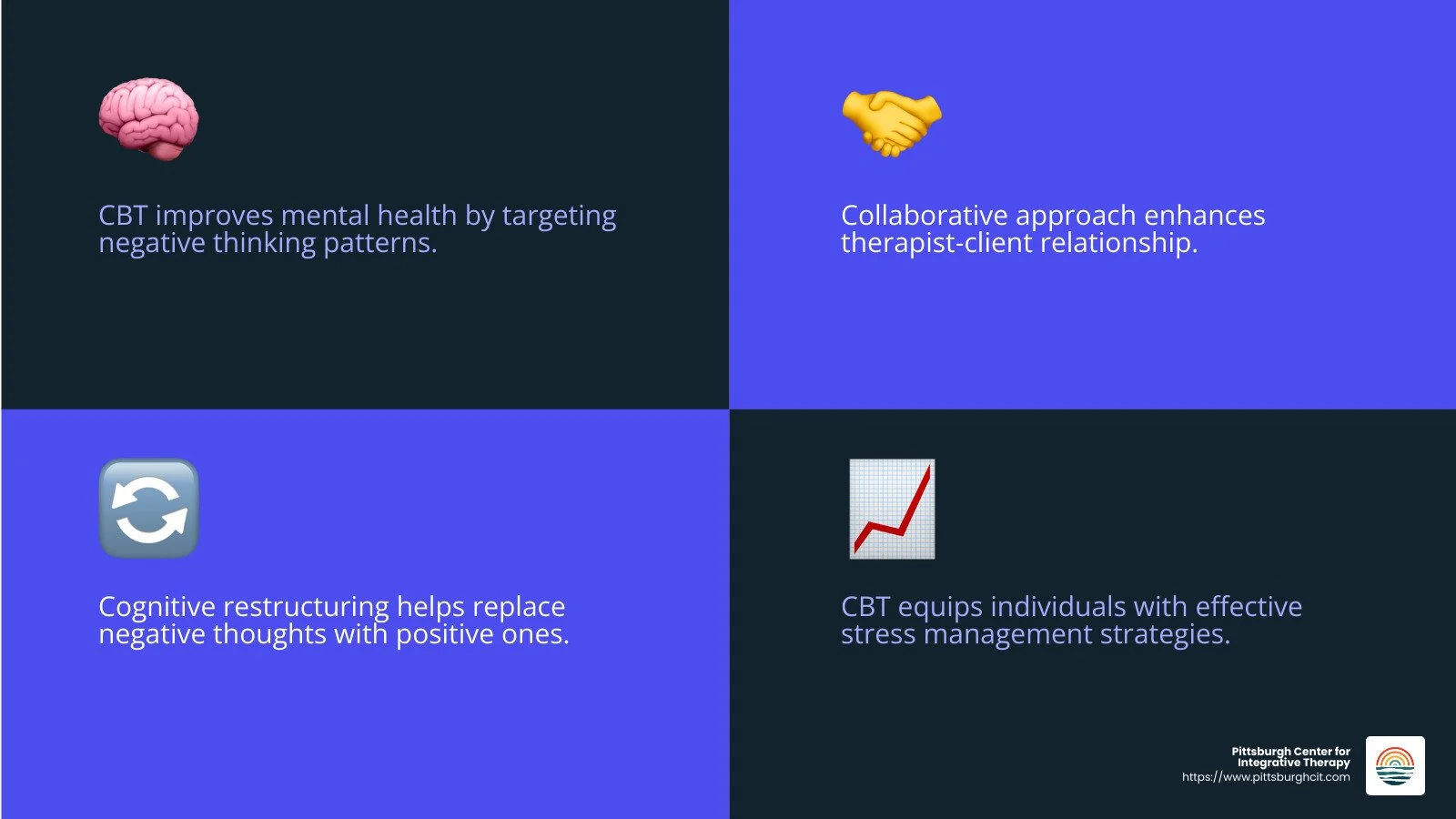 CBT improves mental health by targeting negative thinking patterns.

Collaborative approach enhances therapist-client relationship.

Cognitive restructuring helps replace negative thoughts with positive ones.

CBT equips individuals with effective stress management strategies.

Pittsburgh Center for Integrative Therapy
https://www.pittsburghcit.com